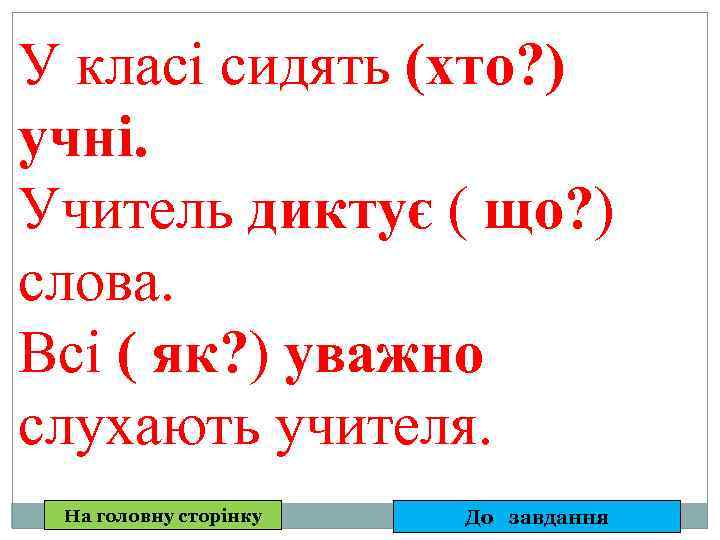 У класі сидять (хто?) учні.
Учитель диктує ( що?) слова.
Всі ( як?) уважно слухають учителя.

На головну сторінку

До завдання